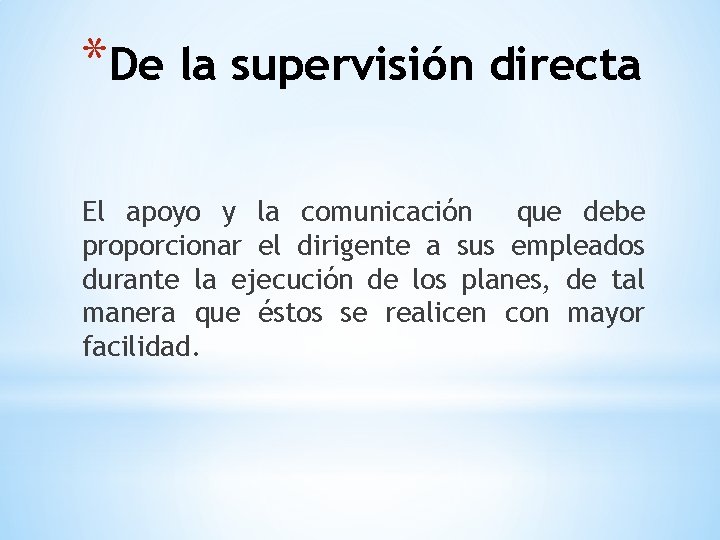 *De la supervisión directa

El apoyo y la comunicación que debe proporcionar el dirigente a sus empleados durante la ejecución de los planes, de tal manera que éstos se realicen con mayor facilidad.